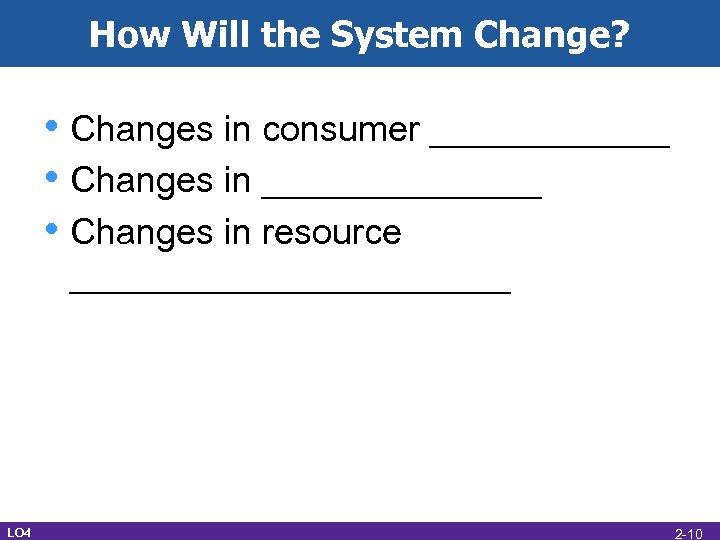 How Will the System Change?

• Changes in consumer ____________
• Changes in ______________
• Changes in resource ______________________

LO4

2-10